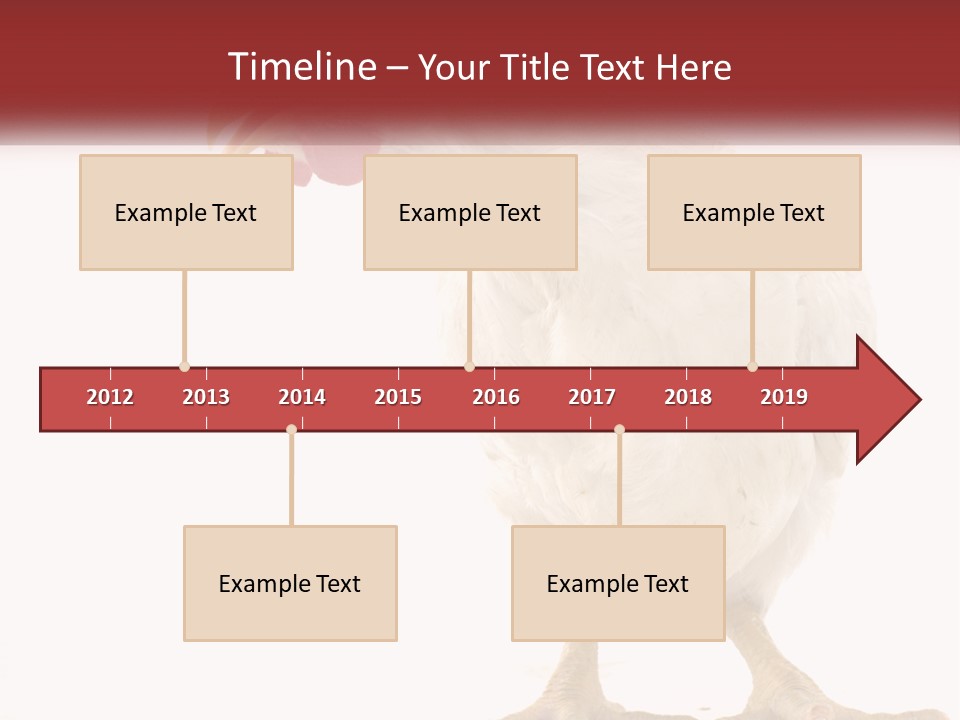 Timeline – Your Title Text Here

Example Text

Example Text

Example Text

2012 2013 2014 2015 2016 2017 2018 2019

Example Text

Example Text